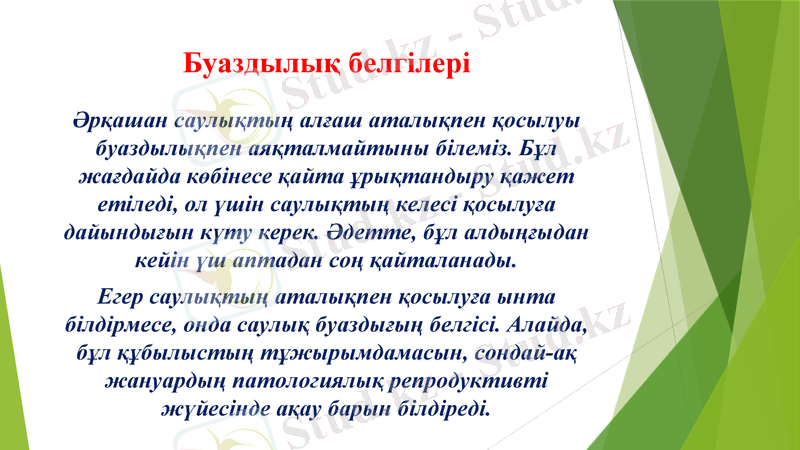 Буаздылық белгілері

Әрқашан саулықтың алғаш аталықпен қосылуы буаздылықпен аяқталмайтыны білеміз. Бұл жағдайда көбінесе қайта ұрықтандыру қажет етіледі, ол үшін саулықтың келесі қосылуға дайындығын күту керек. Әдетте, бұл алдыңғыдан кейін үш аптадан соң қайталанады.

Егер саулықтың аталықпен қосылуға ынта білдірмесе, онда саулық буаздығың белгісі. Алайда, бұл құбылыстың тұжырымдамасын, сондай-ақ жануардың патологиялық репродуктивті жүйесінде ақау барын білдіреді.

Stud.kz - Stud.kz